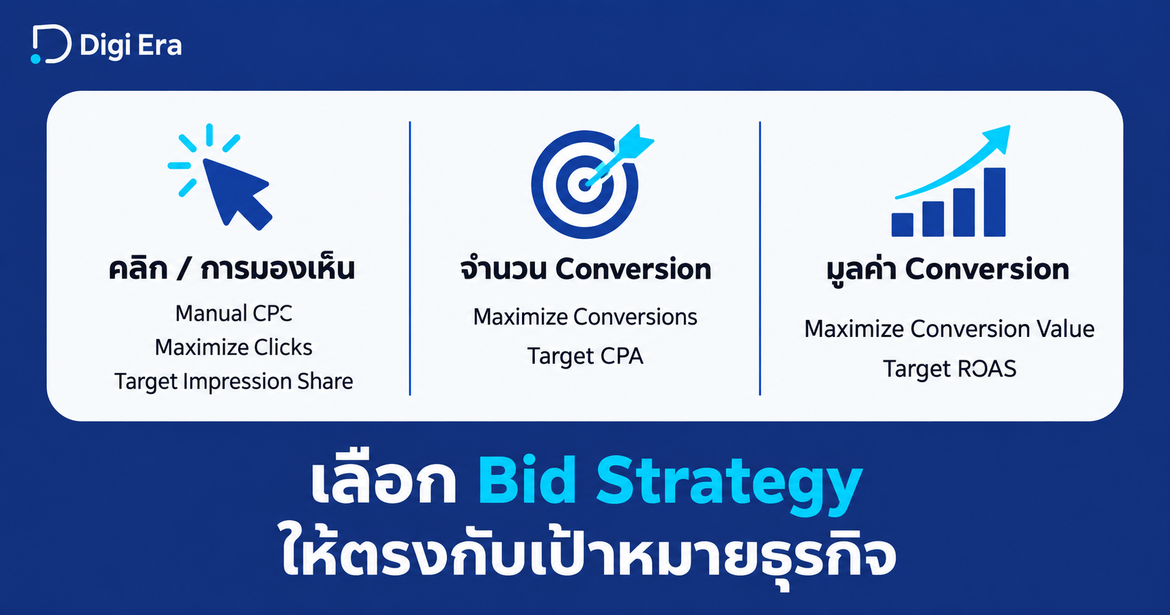 Digi Era

คลิก / การมองเห็น
Manual CPC
Maximize Clicks
Target Impression Share

จำนวน Conversion
Maximize Conversions
Target CPA

มูลค่า Conversion
Maximize Conversion Value
Target ROAS

เลือก Bid Strategy
ให้ตรงกับเป้าหมายธุรกิจ